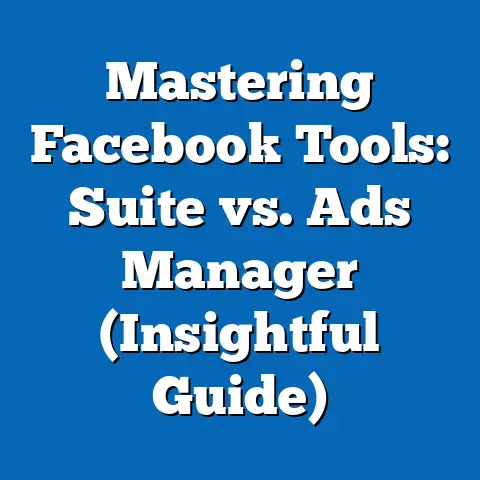 Mastering Facebook Tools: Suite vs. Ads Manager (Insightful Guide)